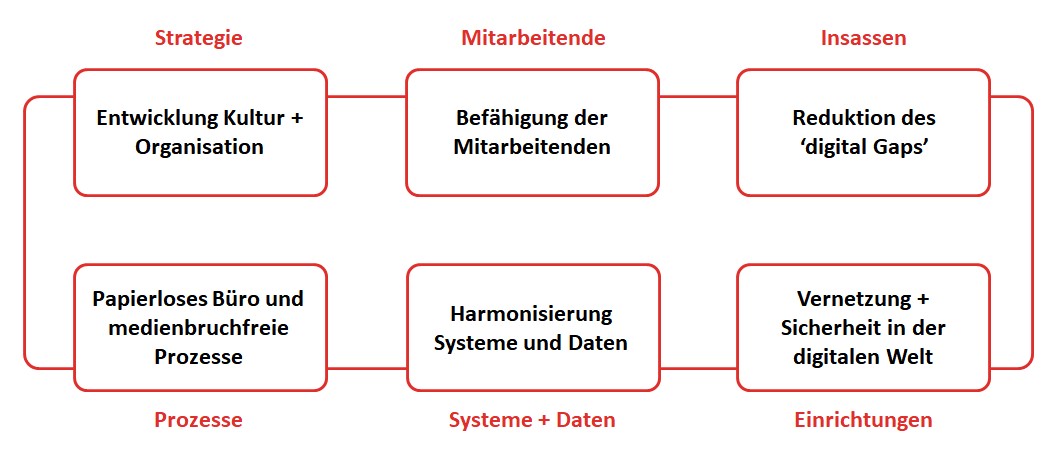 Strategie

Entwicklung Kultur + Organisation

Mitarbeitende

Befähigung der Mitarbeitenden

Insassen

Reduktion des 'digital Gaps'

Papierloses Büro und medienbruchfreie Prozesse

Prozesse

Harmonisierung Systeme und Daten

Systeme + Daten

Vernetzung + Sicherheit in der digitalen Welt

Einrichtungen